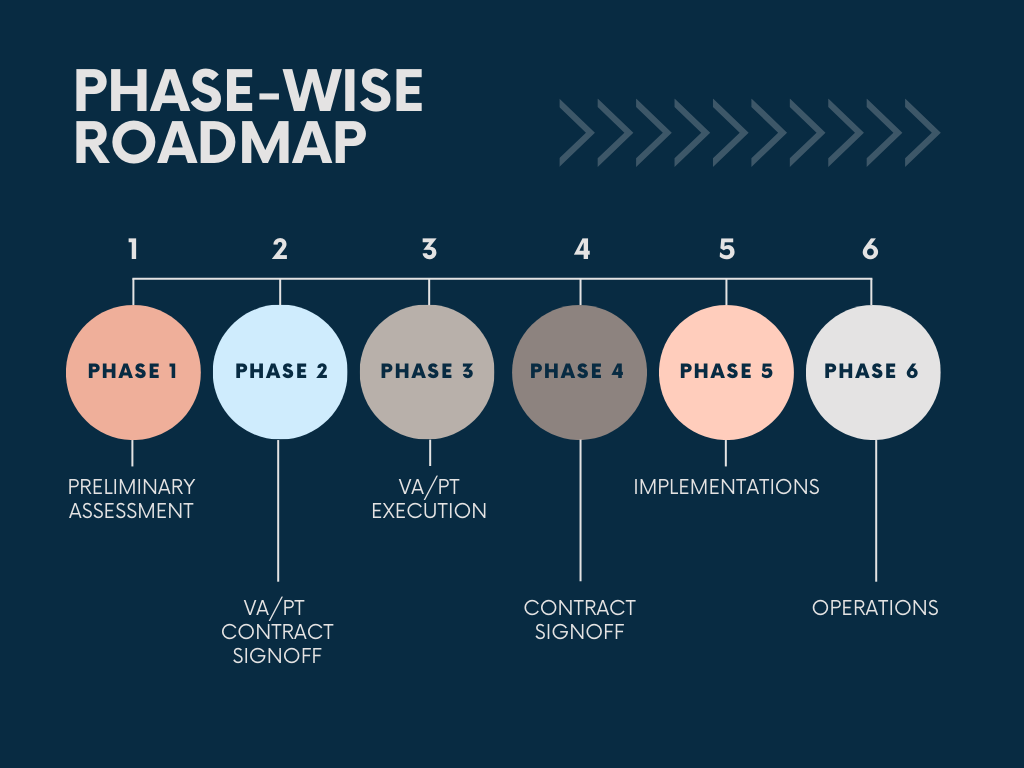 PHASE-WISE ROADMAP

1
PHASE 1
PRELIMINARY ASSESSMENT

2
PHASE 2
VA/PT CONTRACT SIGNOFF

3
PHASE 3
VA/PT EXECUTION

4
PHASE 4
CONTRACT SIGNOFF

5
PHASE 5
IMPLEMENTATIONS

6
PHASE 6
OPERATIONS